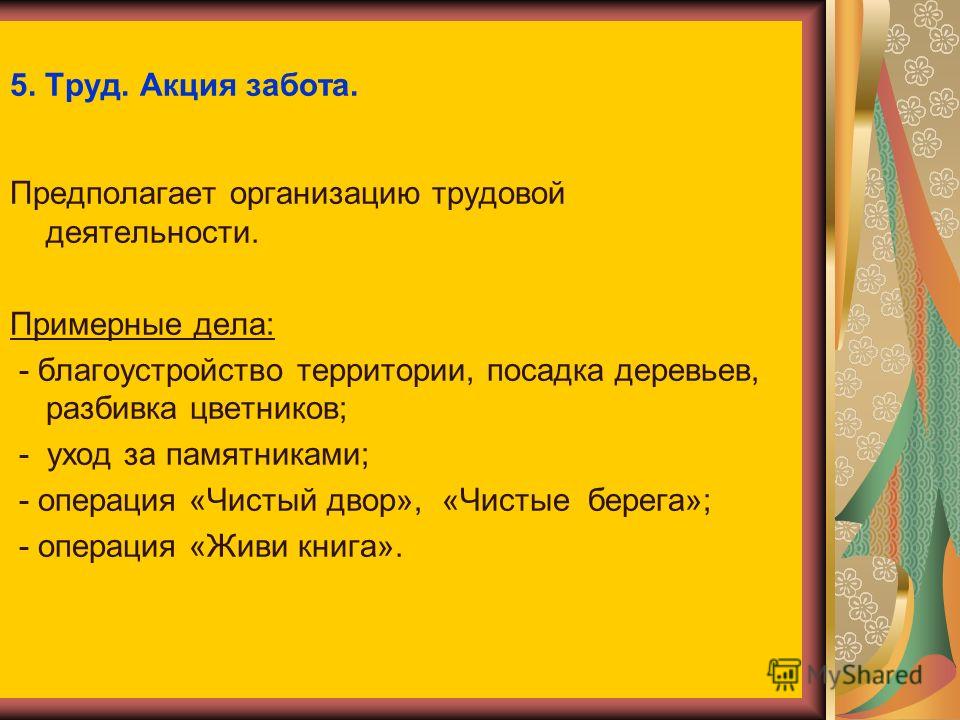 5. Труд. Акция забота.

Предполагает организацию трудовой деятельности.

Примерные дела:
- благоустройство территории, посадка деревьев, разбивка цветников;
- уход за памятниками;
- операция «Чистый двор», «Чистые берега»;
- операция «Живи книга».

MyShared